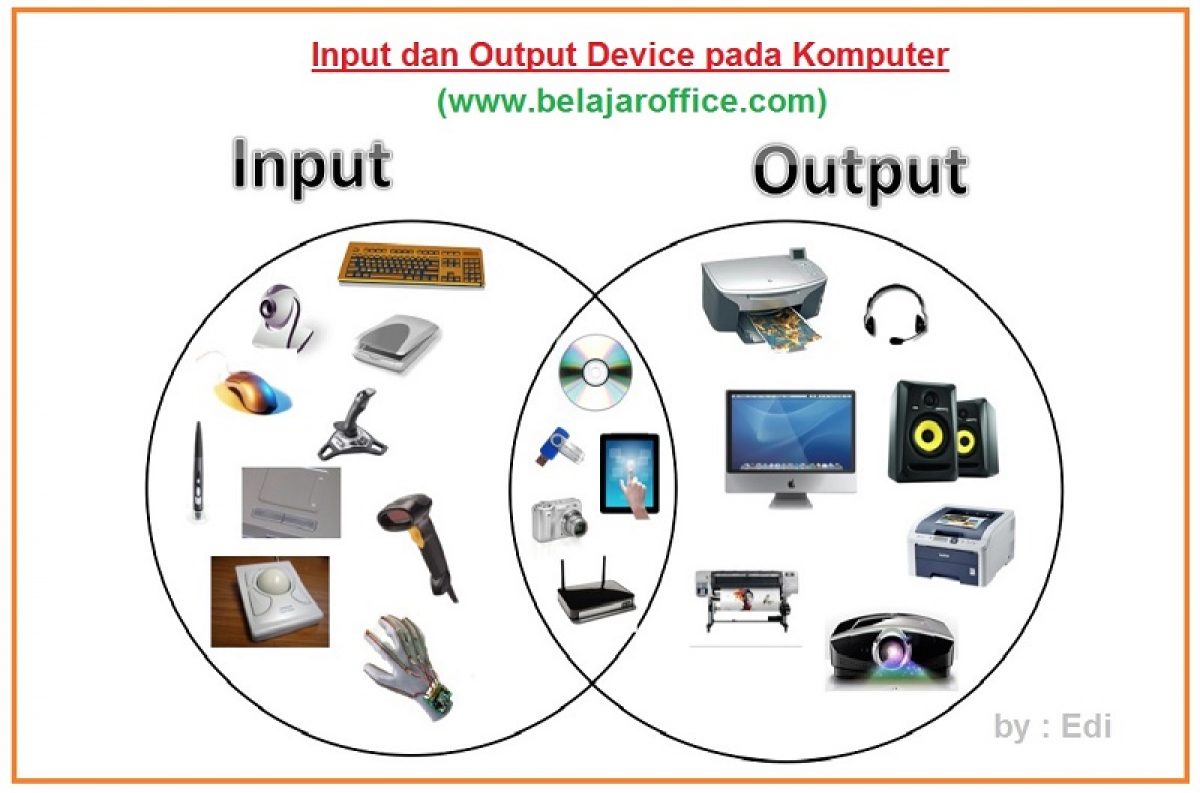 Input dan Output Device pada Komputer
(www.belajaroffice.com)

Input

Output

by : Edi